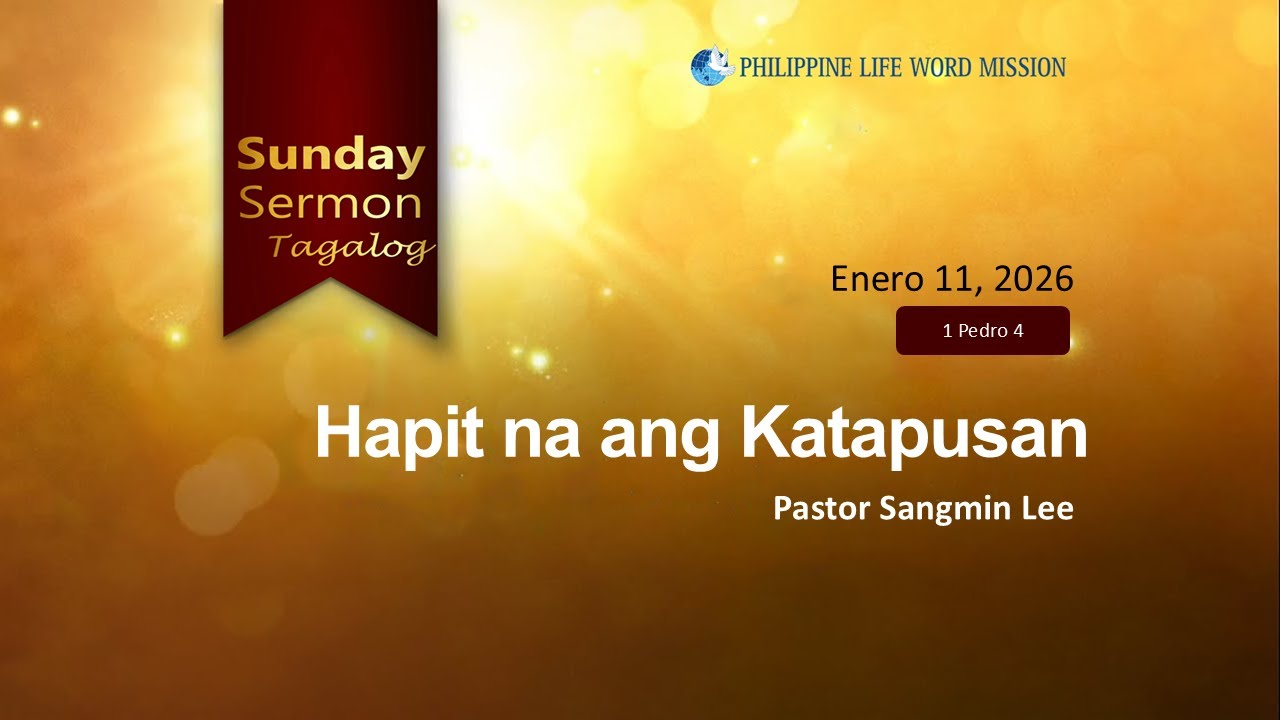 Sunday
Sermon
Tagalog

PHILIPPINE LIFE WORD MISSION

Enero 11, 2026

1 Pedro 4

Hapit na ang Katapusan

Pastor Sangmin Lee